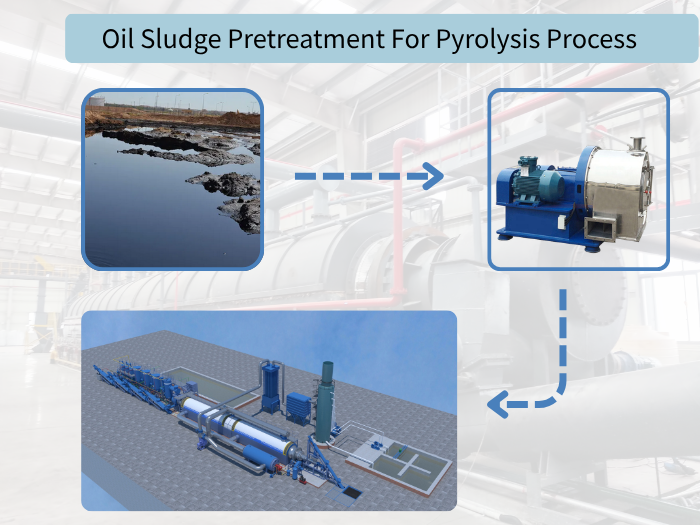 Oil Sludge Pretreatment For Pyrolysis Process